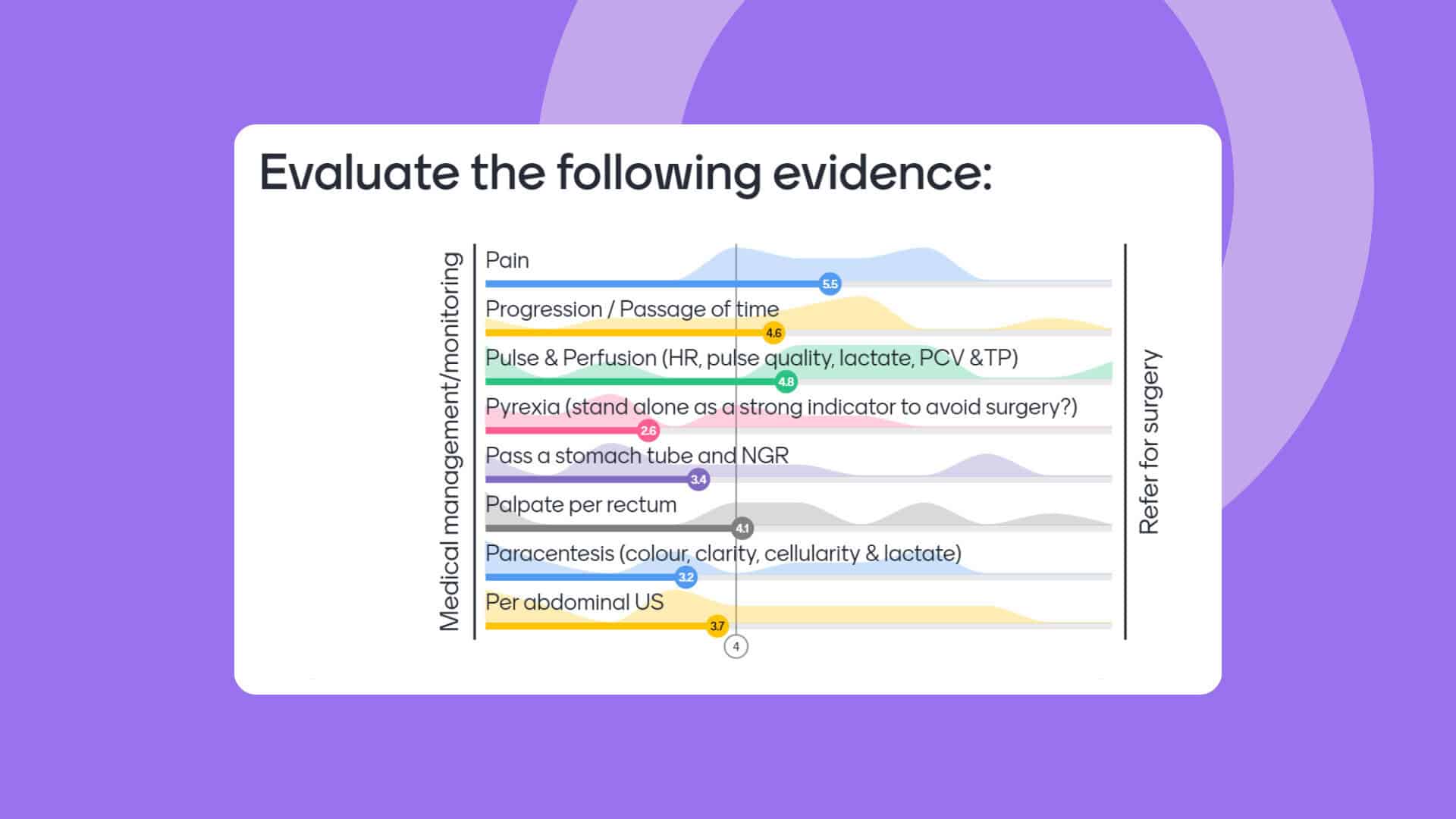 Evaluate the following evidence:

Medical management/monitoring

Pain
5.5

Progression / Passage of time
4.6

Pulse & Perfusion (HR, pulse quality, lactate, PCV &TP)
4.8

Pyrexia (stand alone as a strong indicator to avoid surgery?)
2.6

Pass a stomach tube and NGR
3.4

Palpate per rectum
4.1

Paracentesis (colour, clarity, cellularity & lactate)
3.2

Per abdominal US
3.7

4

Refer for surgery